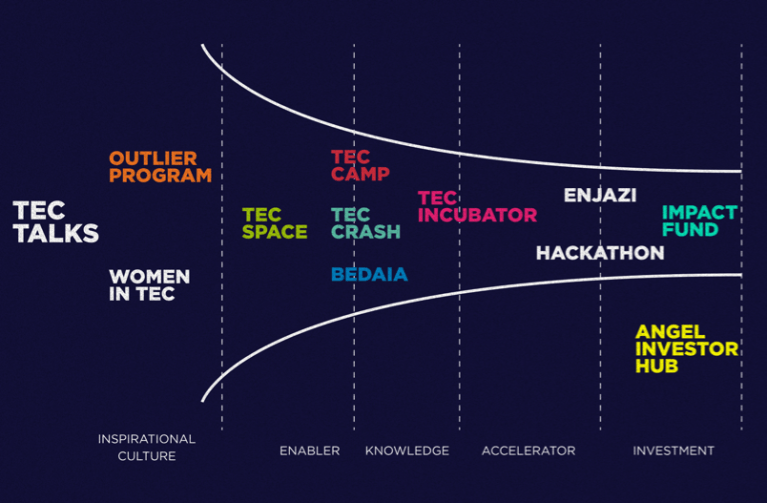 TEC TALKS

OUTLIER PROGRAM

WOMEN IN TEC

TEC SPACE

TEC CAMP

TEC CRASH

BEDAIA

TEC INCUBATOR

ENJAZI

HACKATHON

IMPACT FUND

ANGEL INVESTOR HUB

INSPIRATIONAL CULTURE

ENABLER

KNOWLEDGE

ACCELERATOR

INVESTMENT